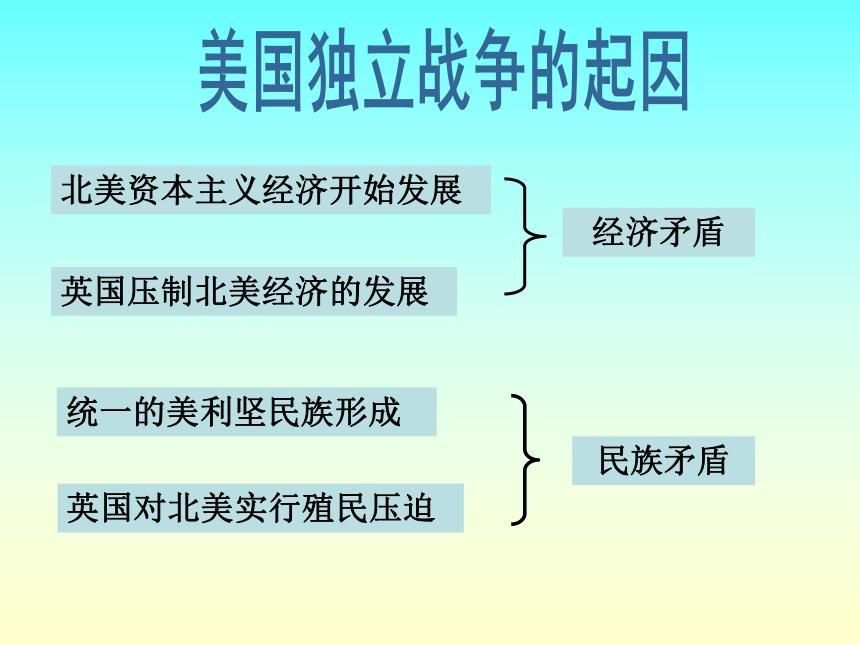 美国独立战争的起因

北美资本主义经济开始发展

英国压制北美经济的发展

经济矛盾

统一的美利坚民族形成

英国对北美实行殖民压迫

民族矛盾